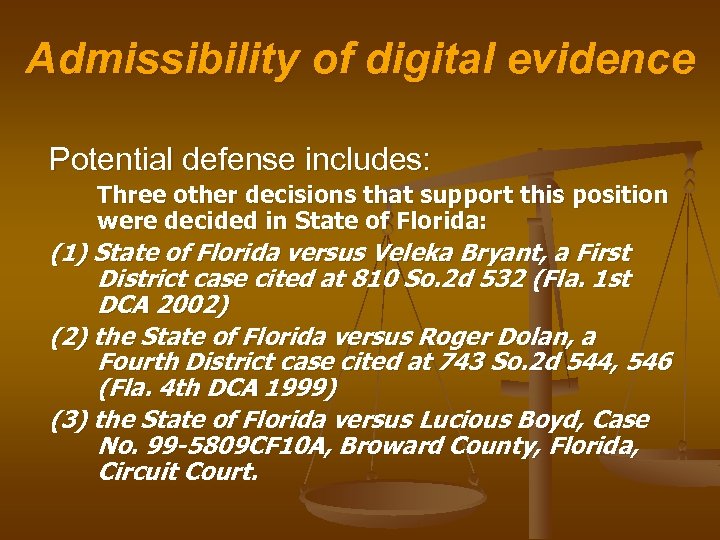 Admissibility of digital evidence

Potential defense includes:

Three other decisions that support this position were decided in State of Florida:

(1) State of Florida versus Veleka Bryant, a First District case cited at 810 So.2d 532 (Fla. 1st DCA 2002)

(2) the State of Florida versus Roger Dolan, a Fourth District case cited at 743 So.2d 544, 546 (Fla. 4th DCA 1999)

(3) the State of Florida versus Lucious Boyd, Case No. 99-5809CF10A, Broward County, Florida, Circuit Court.